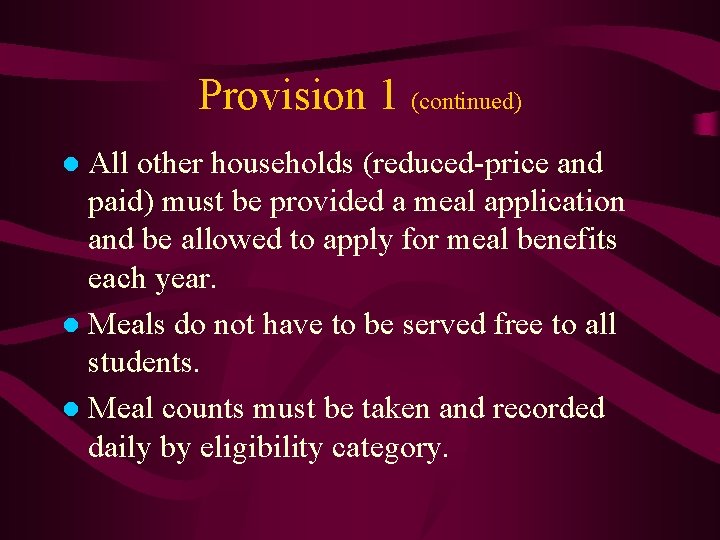 Provision 1 (continued)

- All other households (reduced-price and paid) must be provided a meal application and be allowed to apply for meal benefits each year.
- Meals do not have to be served free to all students.
- Meal counts must be taken and recorded daily by eligibility category.